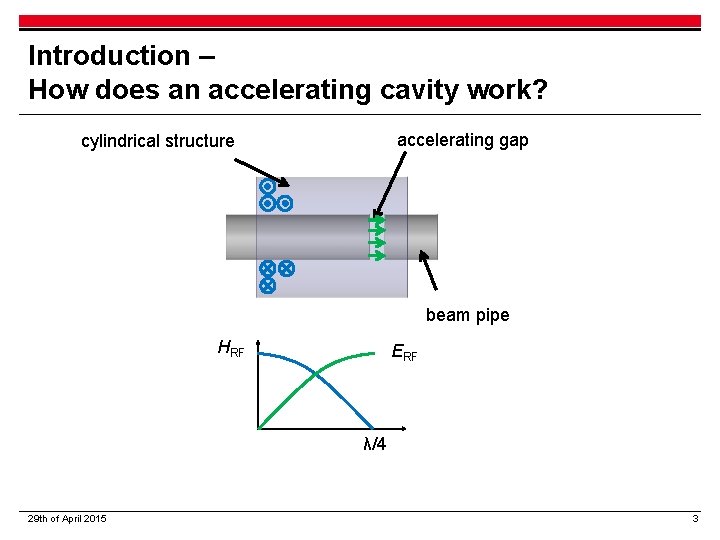 Introduction –
How does an accelerating cavity work?

cylindrical structure

accelerating gap

beam pipe

$H_{RF}$

$E_{RF}$

$\lambda/4$

29th of April 2015

3